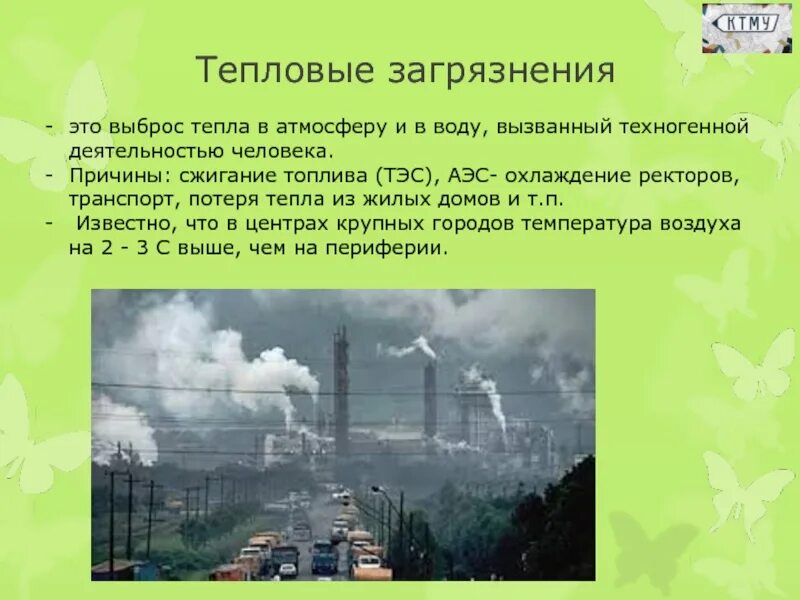 КТМУ

Тепловые загрязнения

- это выброс тепла в атмосферу и в воду, вызванный техногенной деятельностью человека.
- Причины: сжигание топлива (ТЭС), АЭС- охлаждение ректоров, транспорт, потеря тепла из жилых домов и т.п.
- Известно, что в центрах крупных городов температура воздуха на 2 - 3 С выше, чем на периферии.